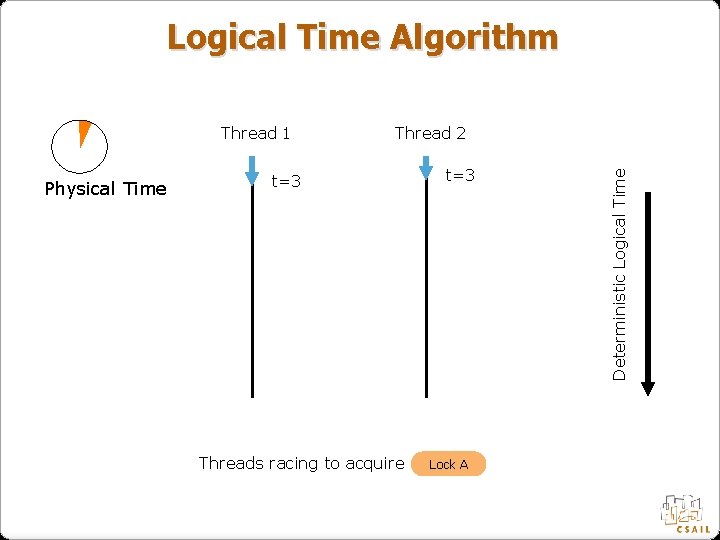 Logical Time Algorithm

Physical Time

Thread 1

t=3

Thread 2

t=3

Deterministic Logical Time

Threads racing to acquire Lock A

CSAIL